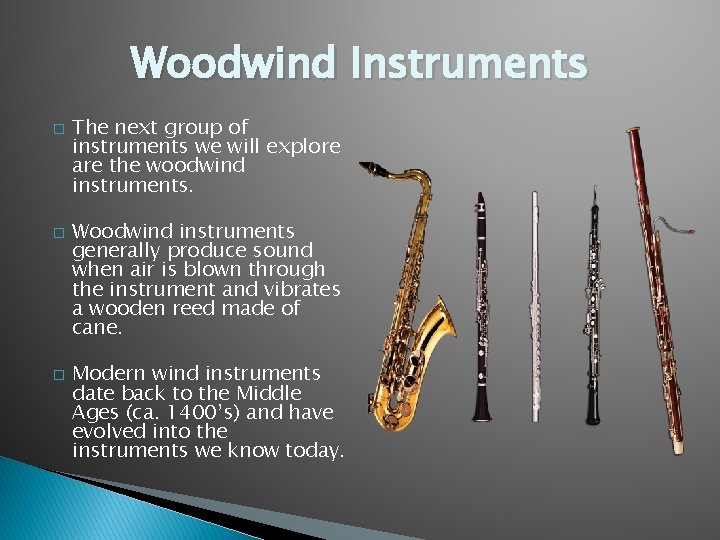 Woodwind Instruments

□ The next group of instruments we will explore are the woodwind instruments.

□ Woodwind instruments generally produce sound when air is blown through the instrument and vibrates a wooden reed made of cane.

□ Modern wind instruments date back to the Middle Ages (ca. 1400's) and have evolved into the instruments we know today.